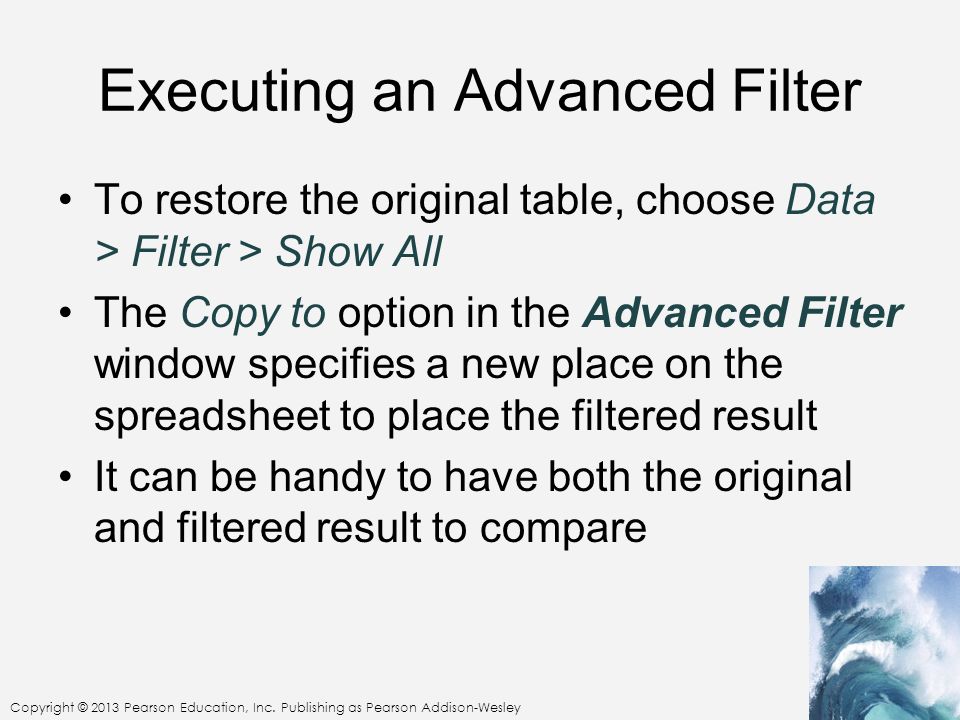 Executing an Advanced Filter

• To restore the original table, choose Data > Filter > Show All

• The Copy to option in the Advanced Filter window specifies a new place on the spreadsheet to place the filtered result

• It can be handy to have both the original and filtered result to compare

Copyright © 2013 Pearson Education, Inc. Publishing as Pearson Addison-Wesley